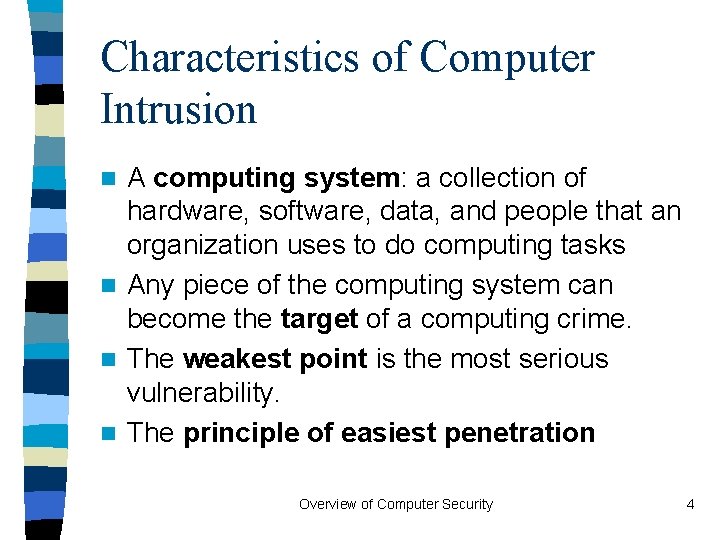 Characteristics of Computer Intrusion

- A computing system: a collection of hardware, software, data, and people that an organization uses to do computing tasks
- Any piece of the computing system can become the target of a computing crime.
- The weakest point is the most serious vulnerability.
- The principle of easiest penetration

Overview of Computer Security

4